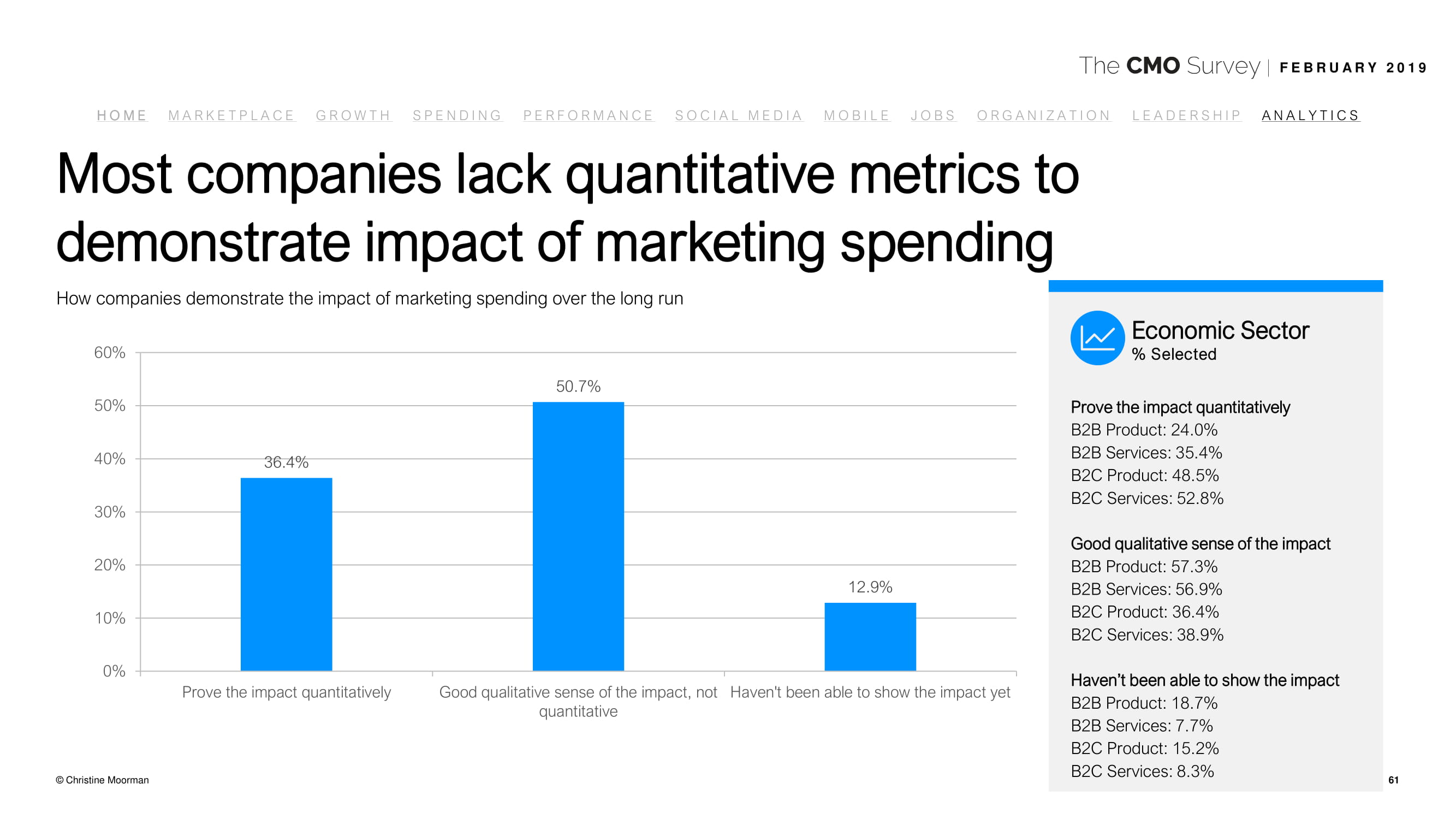 The CMO Survey | FEBRUARY 2019

HOME MARKETPLACE GROWTH SPENDING PERFORMANCE SOCIAL MEDIA MOBILE JOBS ORGANIZATION LEADERSHIP ANALYTICS

Most companies lack quantitative metrics to demonstrate impact of marketing spending

How companies demonstrate the impact of marketing spending over the long run

60%
50%
40%
30%
20%
10%
0%

36.4%
50.7%
12.9%

Prove the impact quantitatively
Good qualitative sense of the impact, not quantitative
Haven't been able to show the impact yet

Economic Sector
% Selected

Prove the impact quantitatively
B2B Product: 24.0%
B2B Services: 35.4%
B2C Product: 48.5%
B2C Services: 52.8%

Good qualitative sense of the impact
B2B Product: 57.3%
B2B Services: 56.9%
B2C Product: 36.4%
B2C Services: 38.9%

Haven't been able to show the impact
B2B Product: 18.7%
B2B Services: 7.7%
B2C Product: 15.2%
B2C Services: 8.3%

© Christine Moorman

61